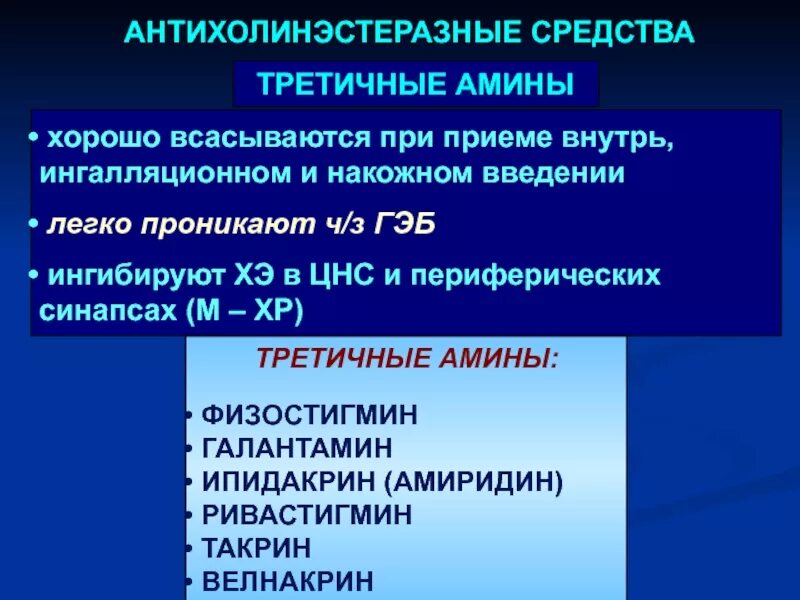 АНТИХОЛИНЭСТЕРАЗНЫЕ СРЕДСТВА

ТРЕТИЧНЫЕ АМИНЫ

• хорошо всасываются при приеме внутрь, ингалляционном и накожном введении

• легко проникают ч/з ГЭБ

• ингибируют ХЭ в ЦНС и периферических синапсах (М – ХР)

ТРЕТИЧНЫЕ АМИНЫ:

• ФИЗОСТИГМИН
• ГАЛАНТАМИН
• ИПИДАКРИН (АМИРИДИН)
• РИВАСТИГМИН
• ТАКРИН
• ВЕЛНАКРИН